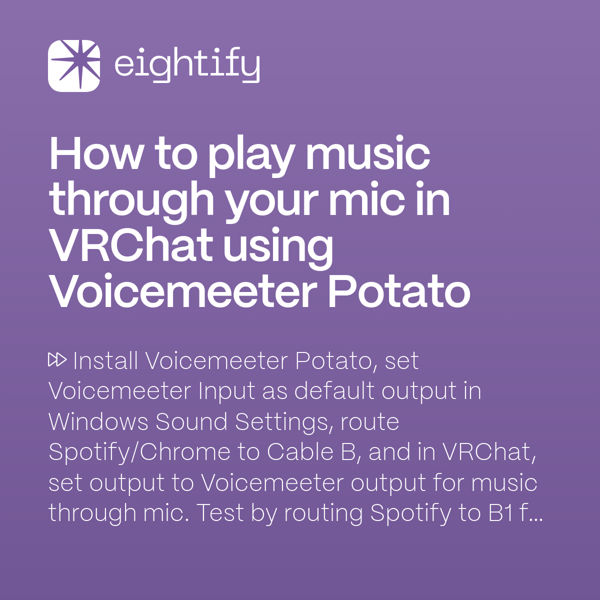 eightify

How to play music through your mic in VRChat using Voicemeeter Potato

⏩ Install Voicemeeter Potato, set Voicemeeter Input as default output in Windows Sound Settings, route Spotify/Chrome to Cable B, and in VRChat, set output to Voicemeeter output for music through mic. Test by routing Spotify to B1 f...